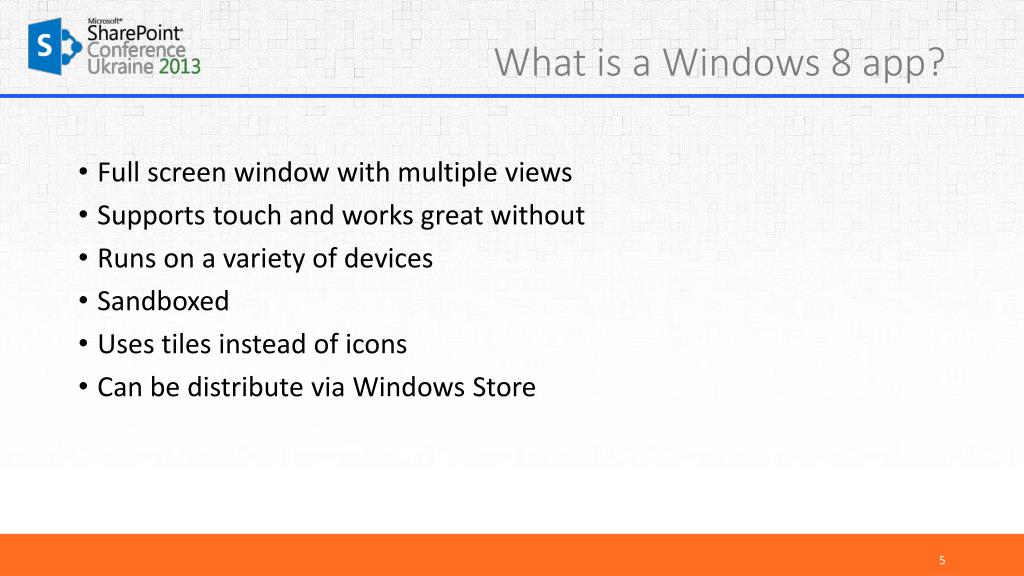 Microsoft® SharePoint® Conference Ukraine 2013

What is a Windows 8 app?

• Full screen window with multiple views
• Supports touch and works great without
• Runs on a variety of devices
• Sandboxed
• Uses tiles instead of icons
• Can be distribute via Windows Store

5